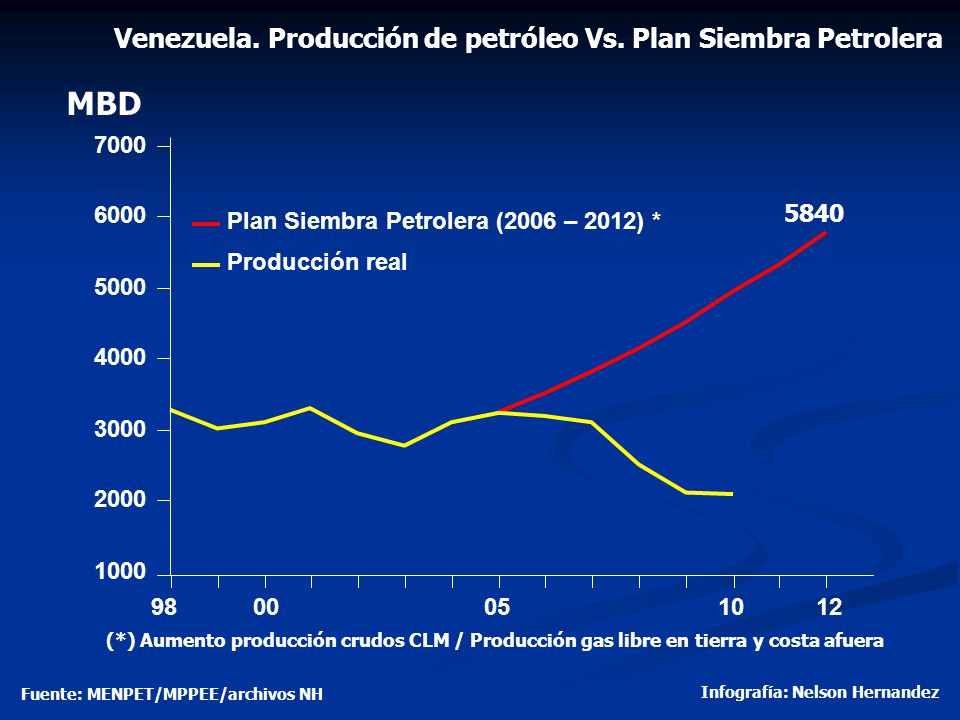 Venezuela. Producción de petróleo Vs. Plan Siembra Petrolera

MBD

7000
6000
5000
4000
3000
2000
1000

Plan Siembra Petrolera (2006 – 2012) *
Producción real

5840

98
00
05
10
12

(*) Aumento producción crudos CLM / Producción gas libre en tierra y costa afuera

Fuente: MENPET/MPPEE/archivos NH

Infografía: Nelson Hernandez